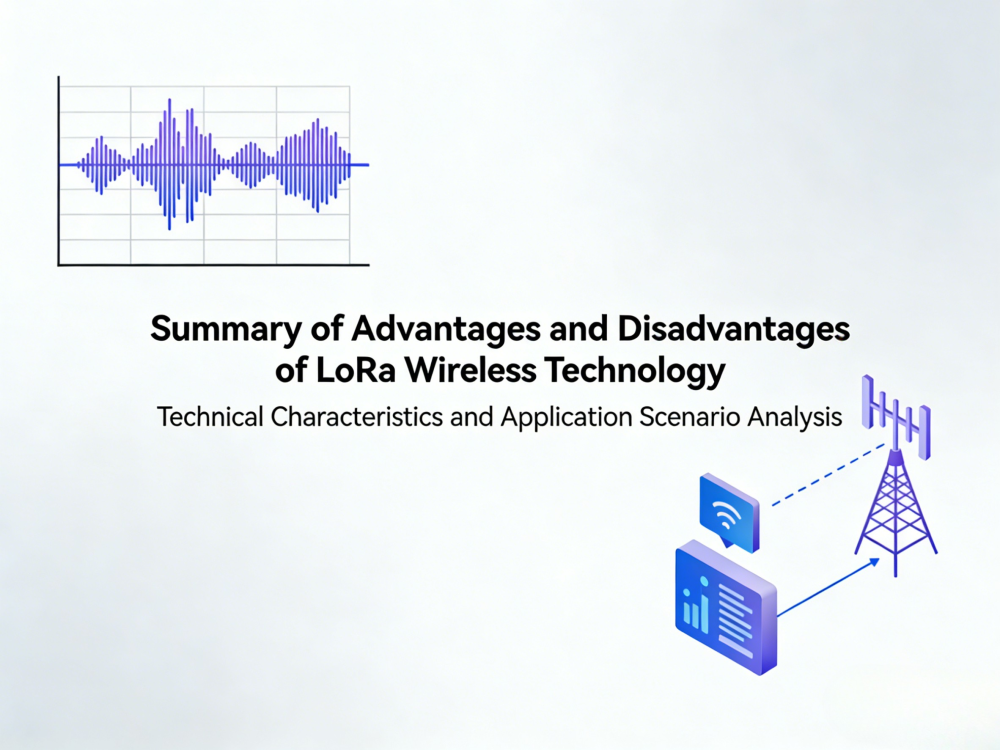 Summary of Advantages and Disadvantages of LoRa Wireless Technology

Technical Characteristics and Application Scenario Analysis